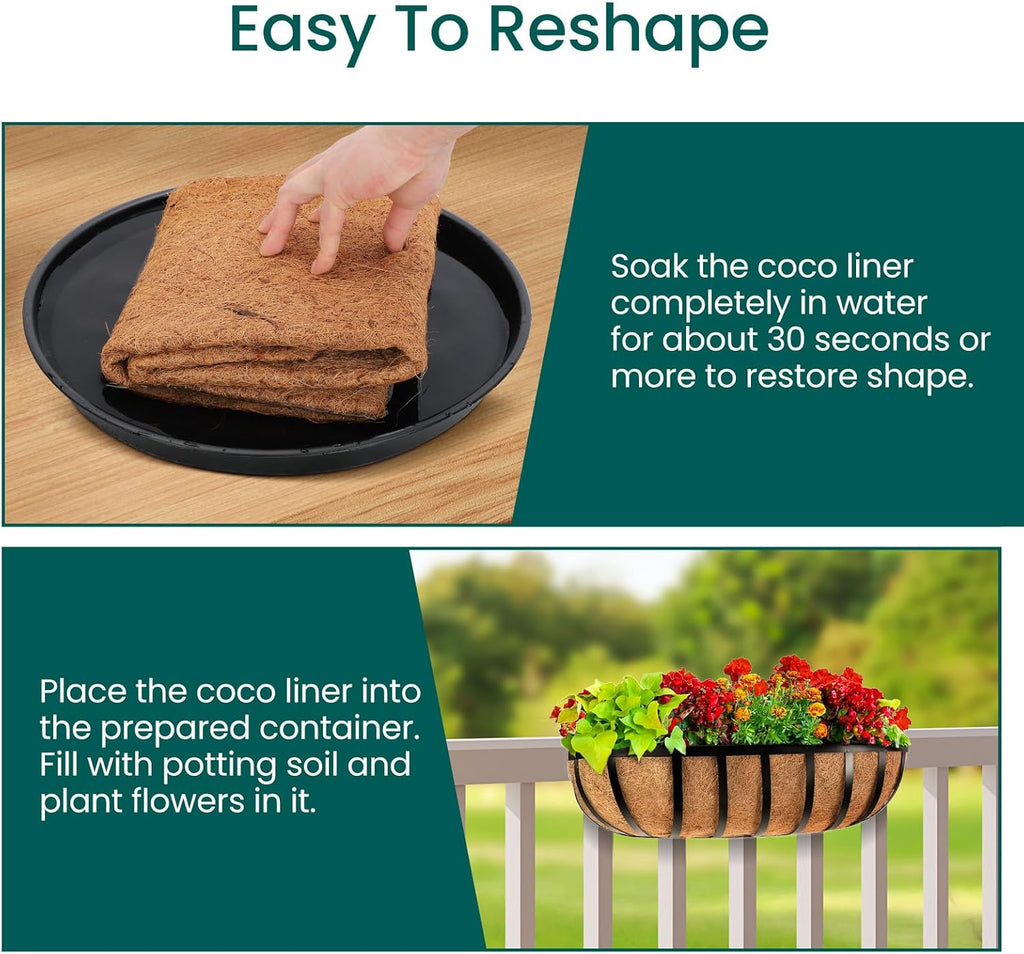 Easy To Reshape

Soak the coco liner completely in water for about 30 seconds or more to restore shape.

Place the coco liner into the prepared container. Fill with potting soil and plant flowers in it.